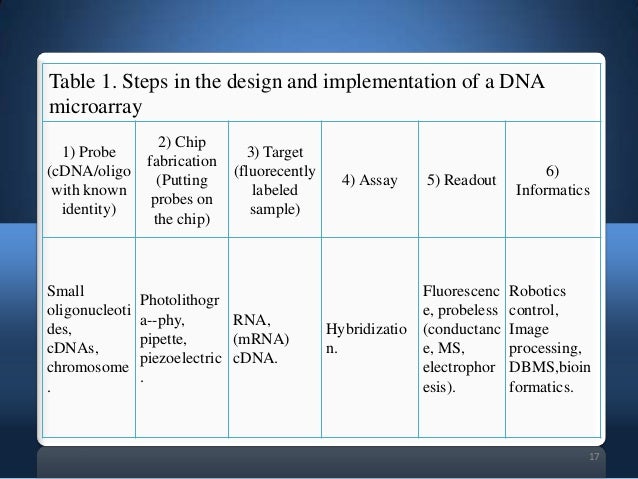 Table 1. Steps in the design and implementation of a DNA microarray

| 1) Probe (cDNA/oligo with known identity) | 2) Chip fabrication (Putting probes on the chip) | 3) Target (fluorecently labeled sample) | 4) Assay | 5) Readout | 6) Informatics |
|---|---|---|---|---|---|
| Small oligonucleotides, cDNAs, chromosome. | Photolithogra--phy, pipette, piezoelectric. | RNA, (mRNA) cDNA. | Hybridization. | Fluorescence, probeless (conductance, MS, electrophoresis). | Robotics control, Image processing, DBMS,bioinformatics. |

17